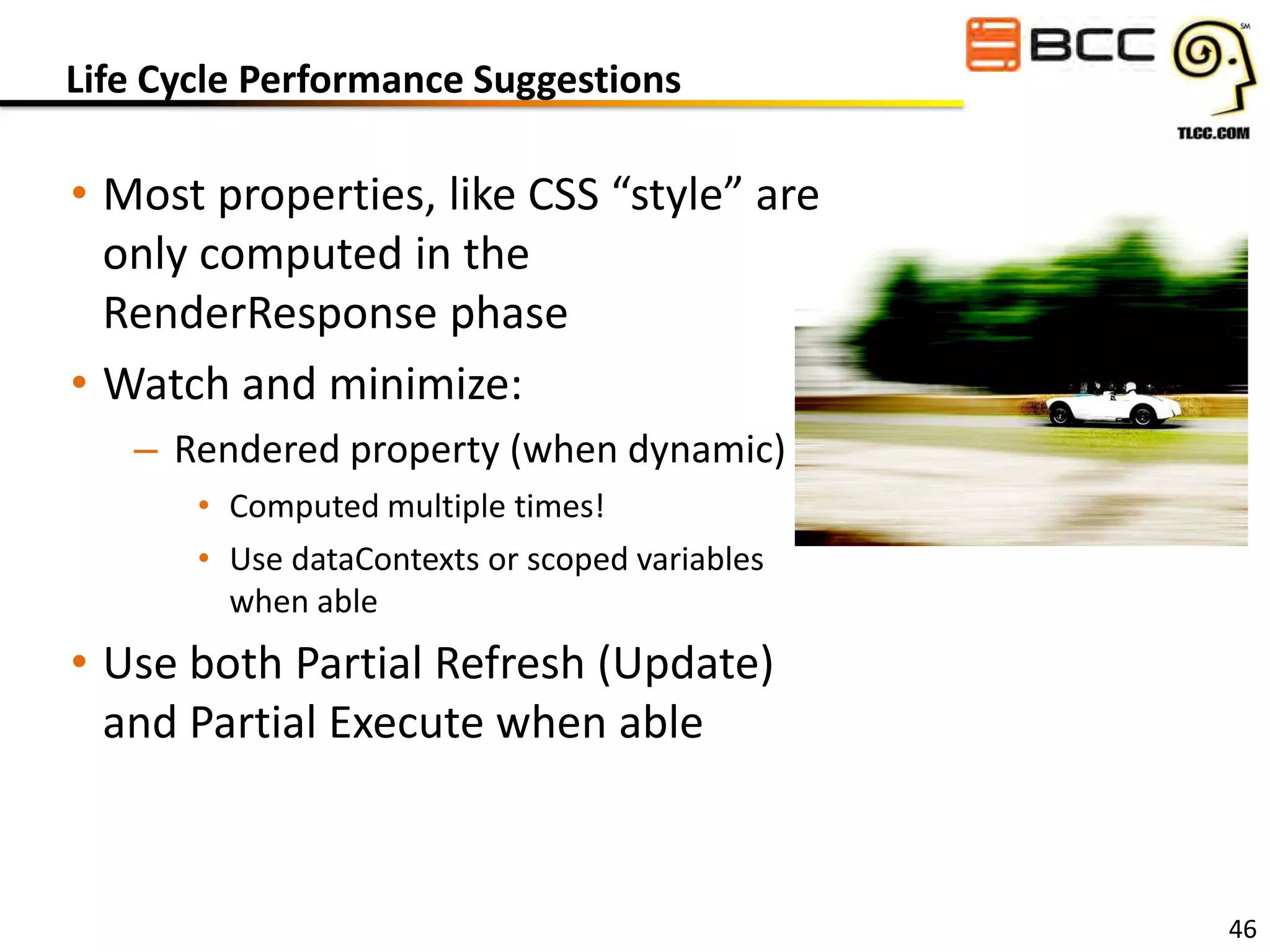 Life Cycle Performance Suggestions

BCC

SM

TLCC.COM

• Most properties, like CSS “style” are only computed in the RenderResponse phase

• Watch and minimize:

– Rendered property (when dynamic)

• Computed multiple times!

• Use dataContexts or scoped variables when able

• Use both Partial Refresh (Update) and Partial Execute when able

46